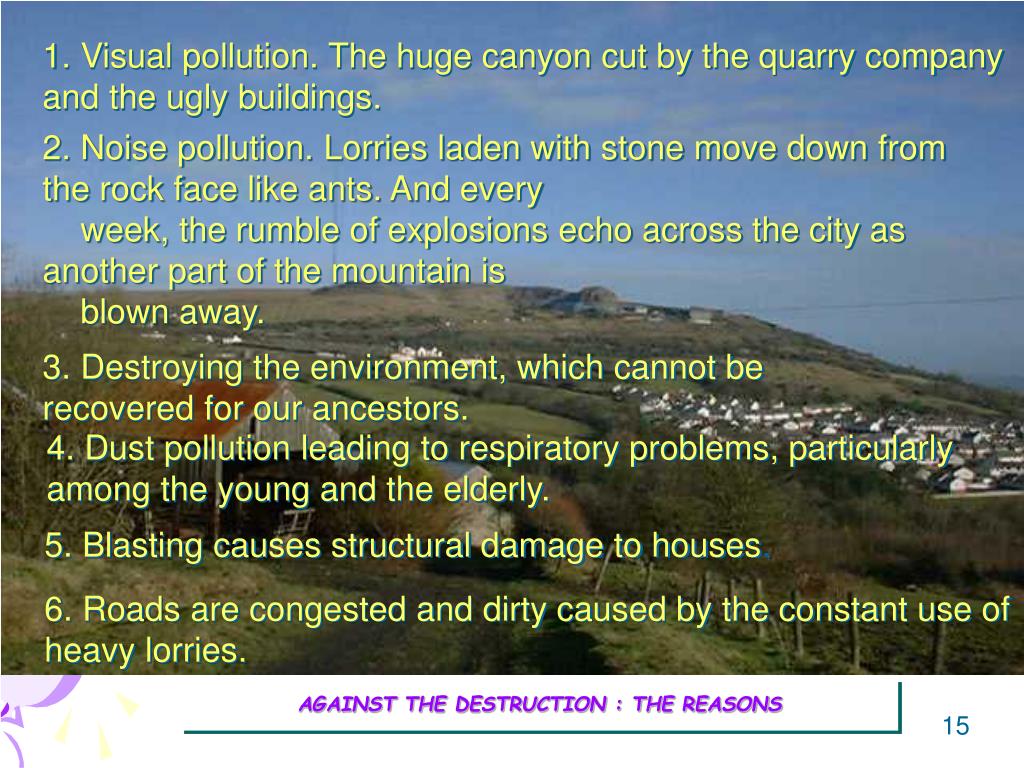 1. Visual pollution. The huge canyon cut by the quarry company and the ugly buildings.

2. Noise pollution. Lorries laden with stone move down from the rock face like ants. And every week, the rumble of explosions echo across the city as another part of the mountain is blown away.

3. Destroying the environment, which cannot be recovered for our ancestors.

4. Dust pollution leading to respiratory problems, particularly among the young and the elderly.

5. Blasting causes structural damage to houses.

6. Roads are congested and dirty caused by the constant use of heavy lorries.

AGAINST THE DESTRUCTION : THE REASONS

15